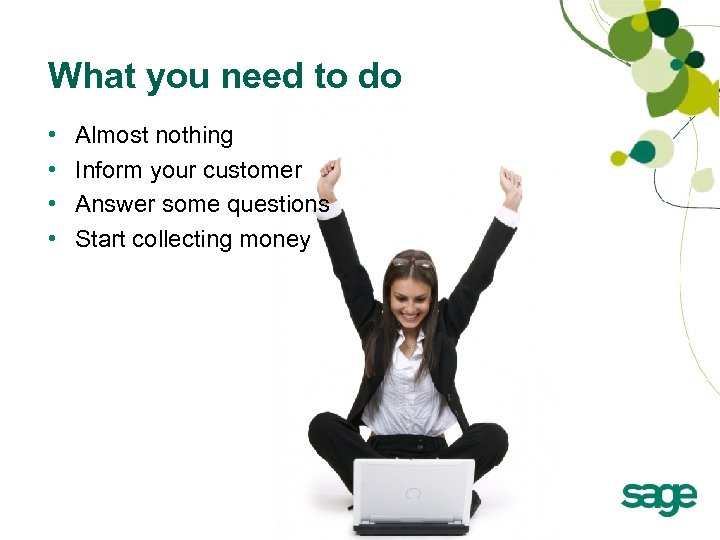 What you need to do

• Almost nothing
• Inform your customer
• Answer some questions
• Start collecting money

sage